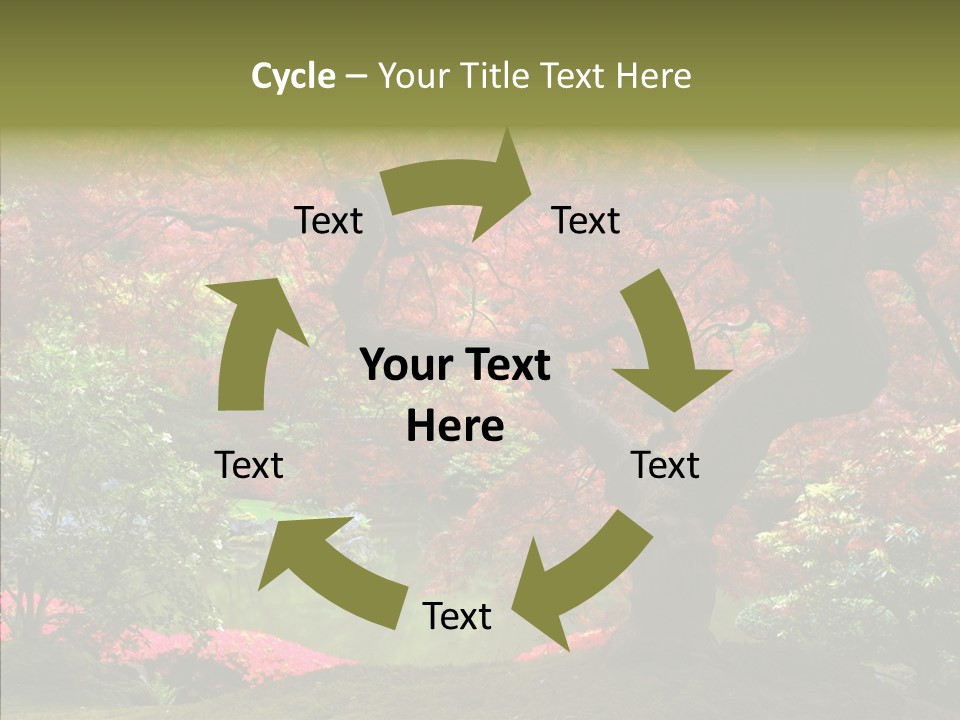 Cycle – Your Title Text Here

Text

Text

Your Text Here

Text

Text

Text